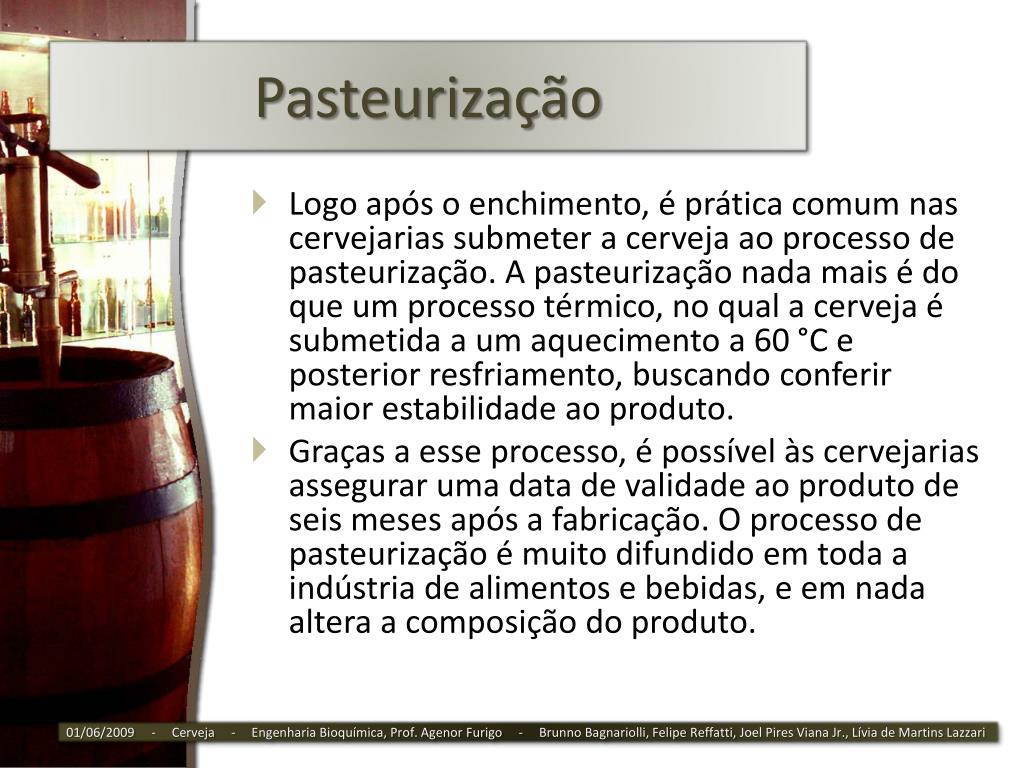 Pasteurização

Logo após o enchimento, é prática comum nas cervejarias submeter a cerveja ao processo de pasteurização. A pasteurização nada mais é do que um processo térmico, no qual a cerveja é submetida a um aquecimento a 60 °C e posterior resfriamento, buscando conferir maior estabilidade ao produto.

Graças a esse processo, é possível às cervejarias assegurar uma data de validade ao produto de seis meses após a fabricação. O processo de pasteurização é muito difundido em toda a indústria de alimentos e bebidas, e em nada altera a composição do produto.

01/06/2009 - Cerveja - Engenharia Bioquímica, Prof. Agenor Furigo - Brunno Bagnariolli, Felipe Reffatti, Joel Pires Viana Jr., Lívia de Martins Lazzari